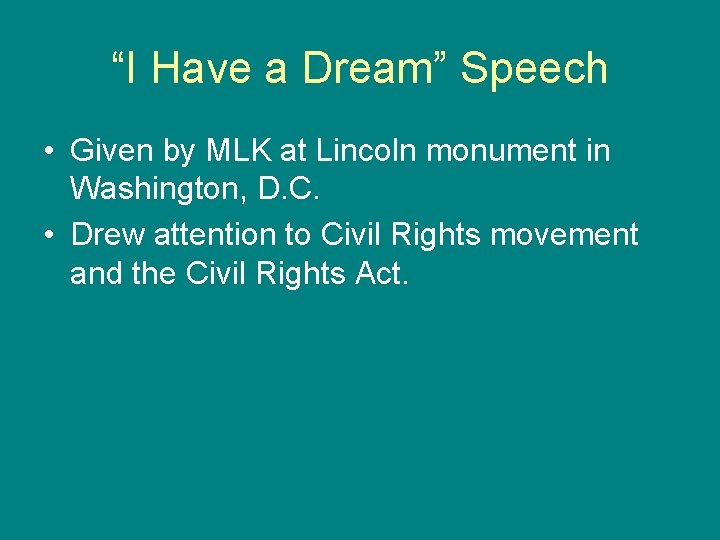 “I Have a Dream” Speech

• Given by MLK at Lincoln monument in Washington, D.C.
• Drew attention to Civil Rights movement and the Civil Rights Act.